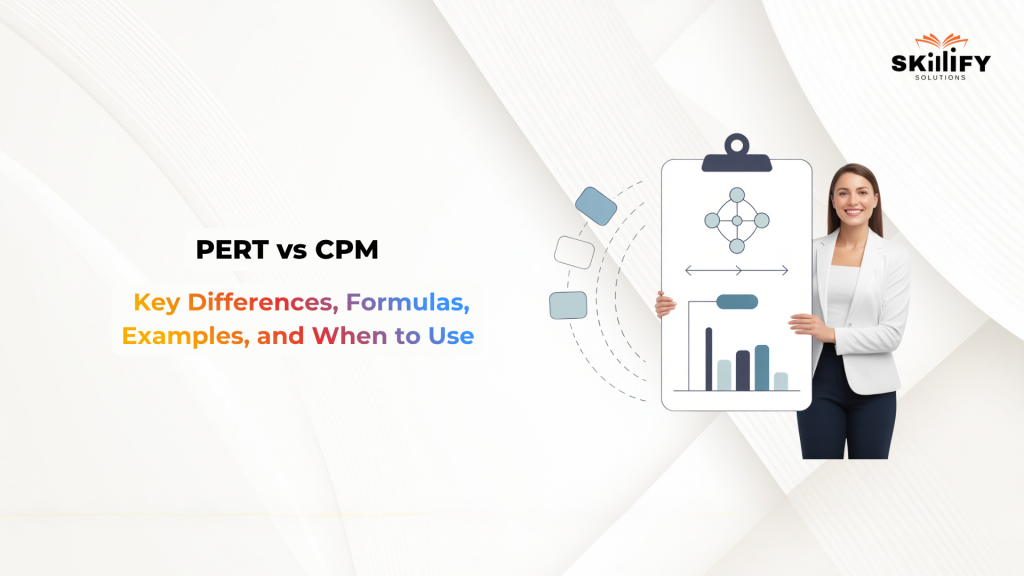 SKILLIFY
SOLUTIONS

PERT vs CPM

Key Differences, Formulas, Examples, and When to Use